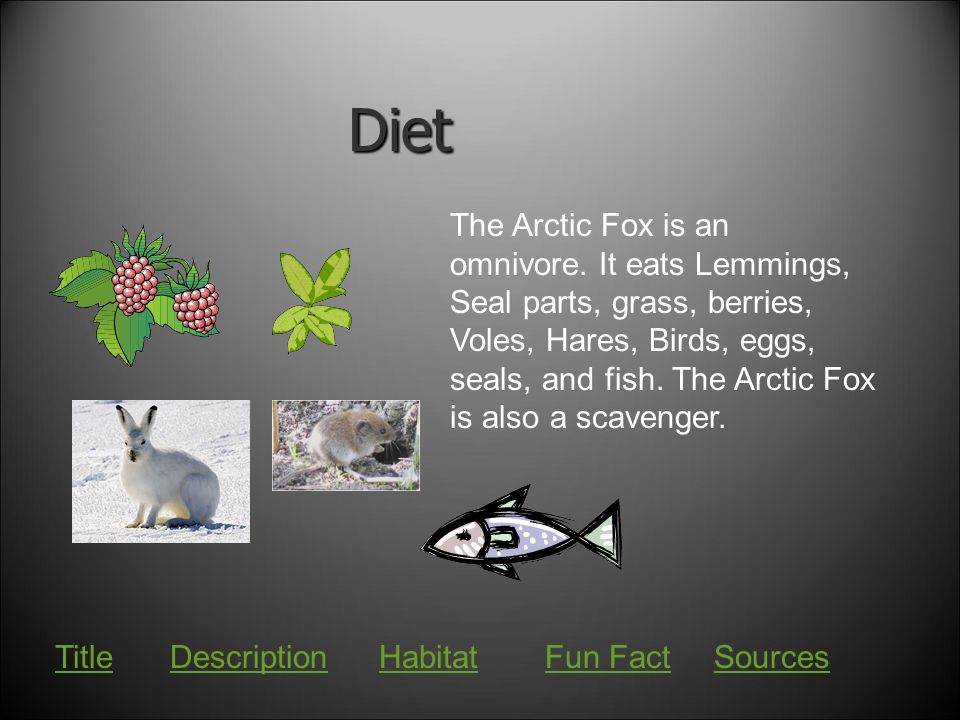 Diet

The Arctic Fox is an omnivore. It eats Lemmings, Seal parts, grass, berries, Voles, Hares, Birds, eggs, seals, and fish. The Arctic Fox is also a scavenger.

Title Description Habitat Fun Fact Sources